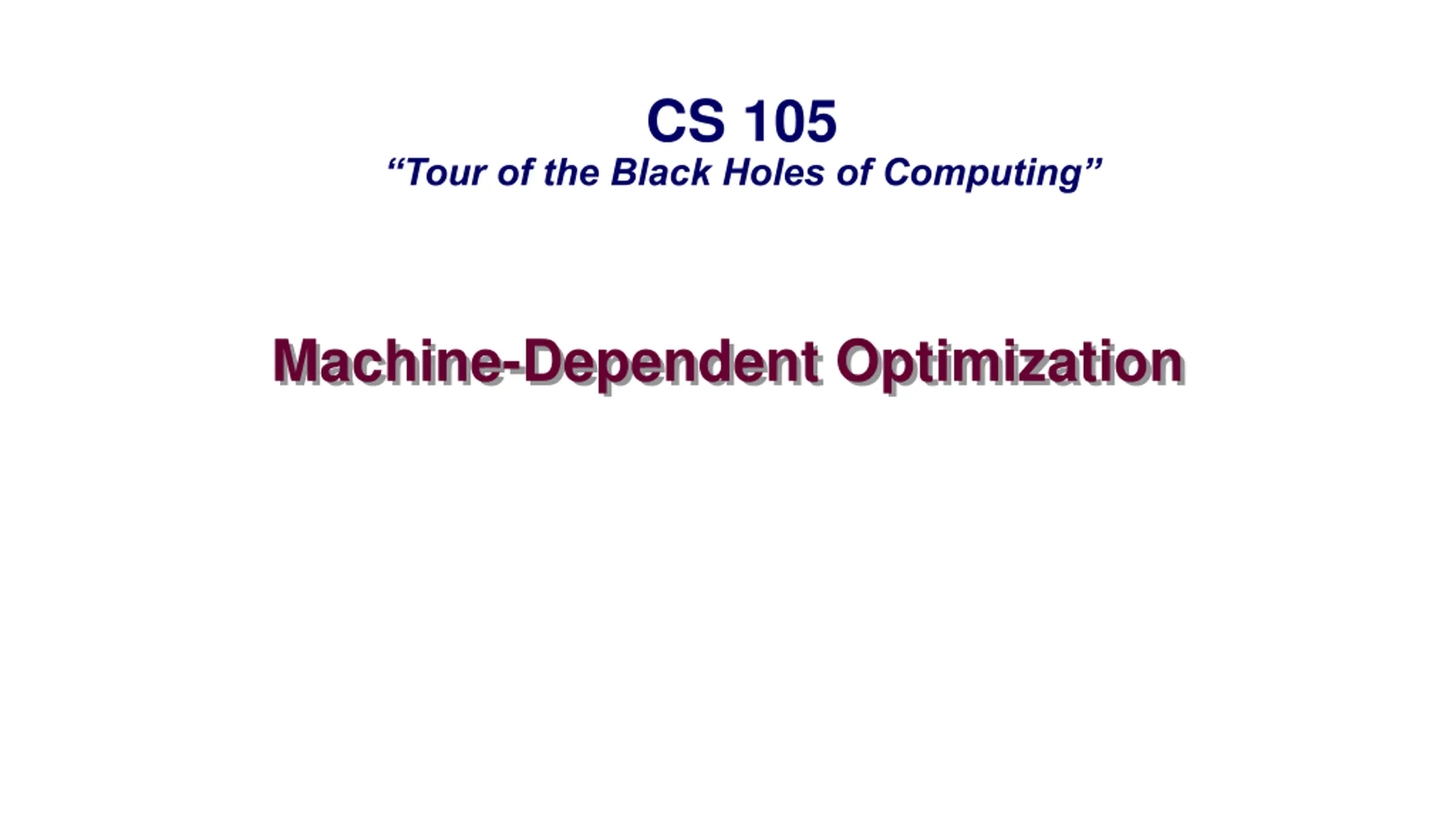 CS 105
“Tour of the Black Holes of Computing”

Machine-Dependent Optimization